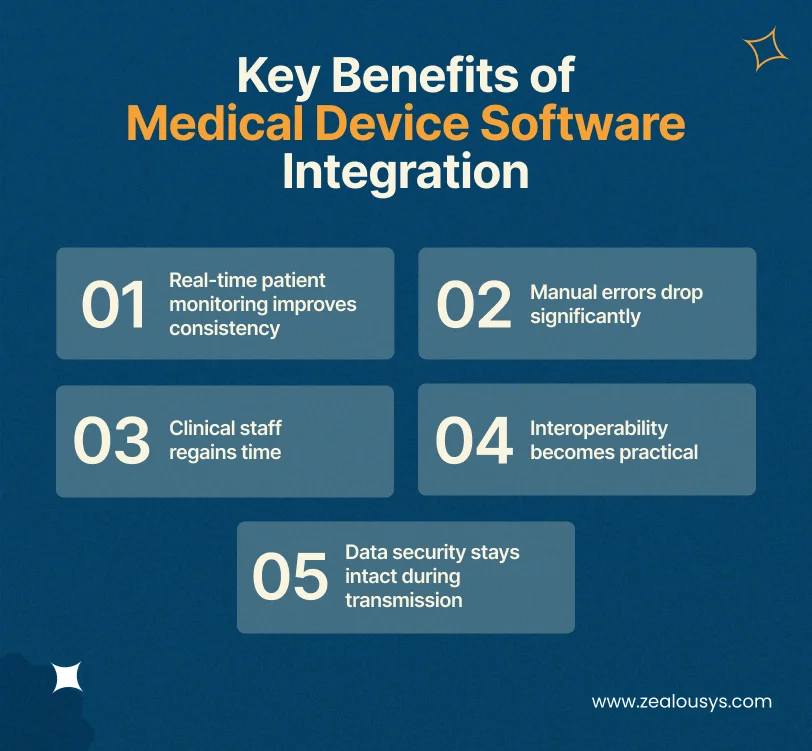 Key Benefits of
Medical Device Software
Integration

01 Real-time patient monitoring improves consistency

02 Manual errors drop significantly

03 Clinical staff regains time

04 Interoperability becomes practical

05 Data security stays intact during transmission

www.zealousys.com